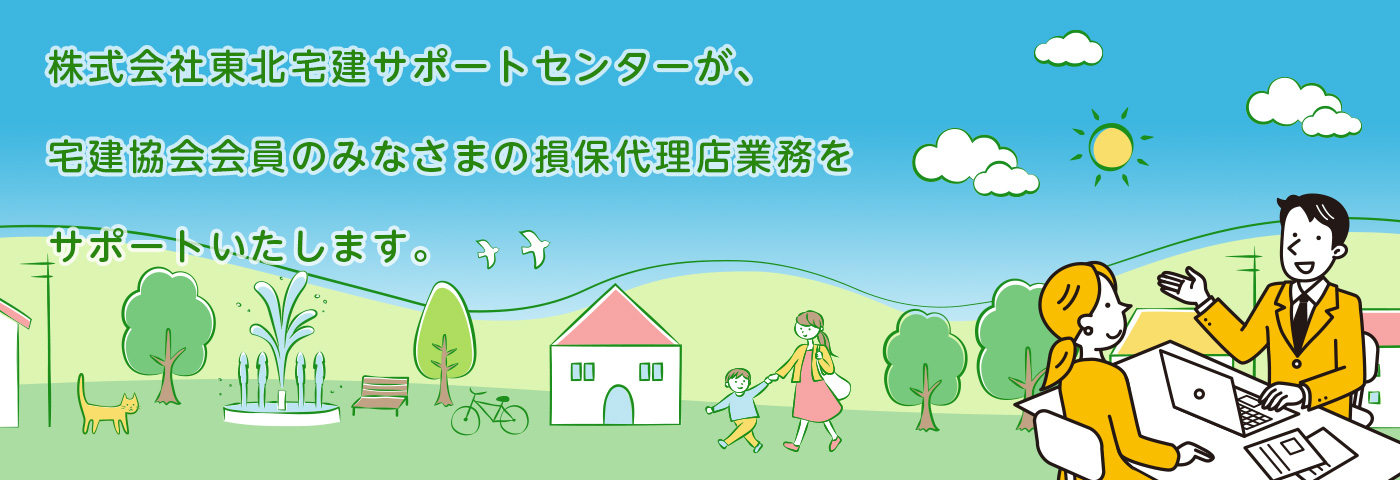 株式会社東北宅建サポートセンターが、

宅建協会会員のみなさまの損保代理店業務を

サポートいたします。